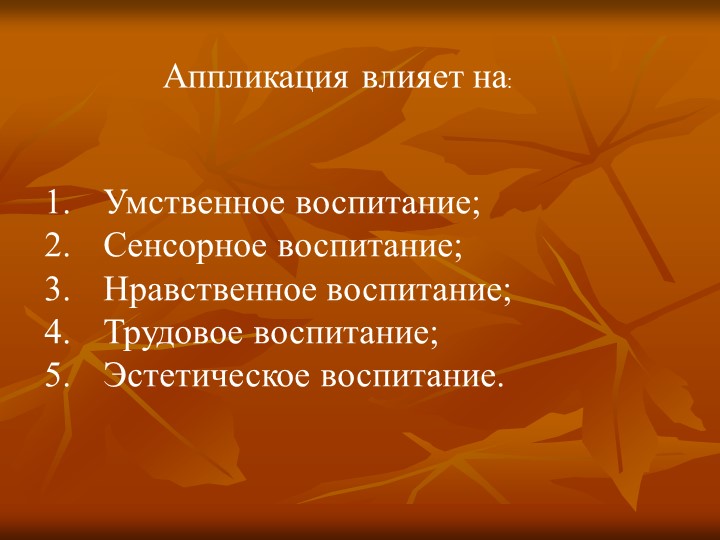 Аппликация влияет на:

1. Умственное воспитание;
2. Сенсорное воспитание;
3. Нравственное воспитание;
4. Трудовое воспитание;
5. Эстетическое воспитание.